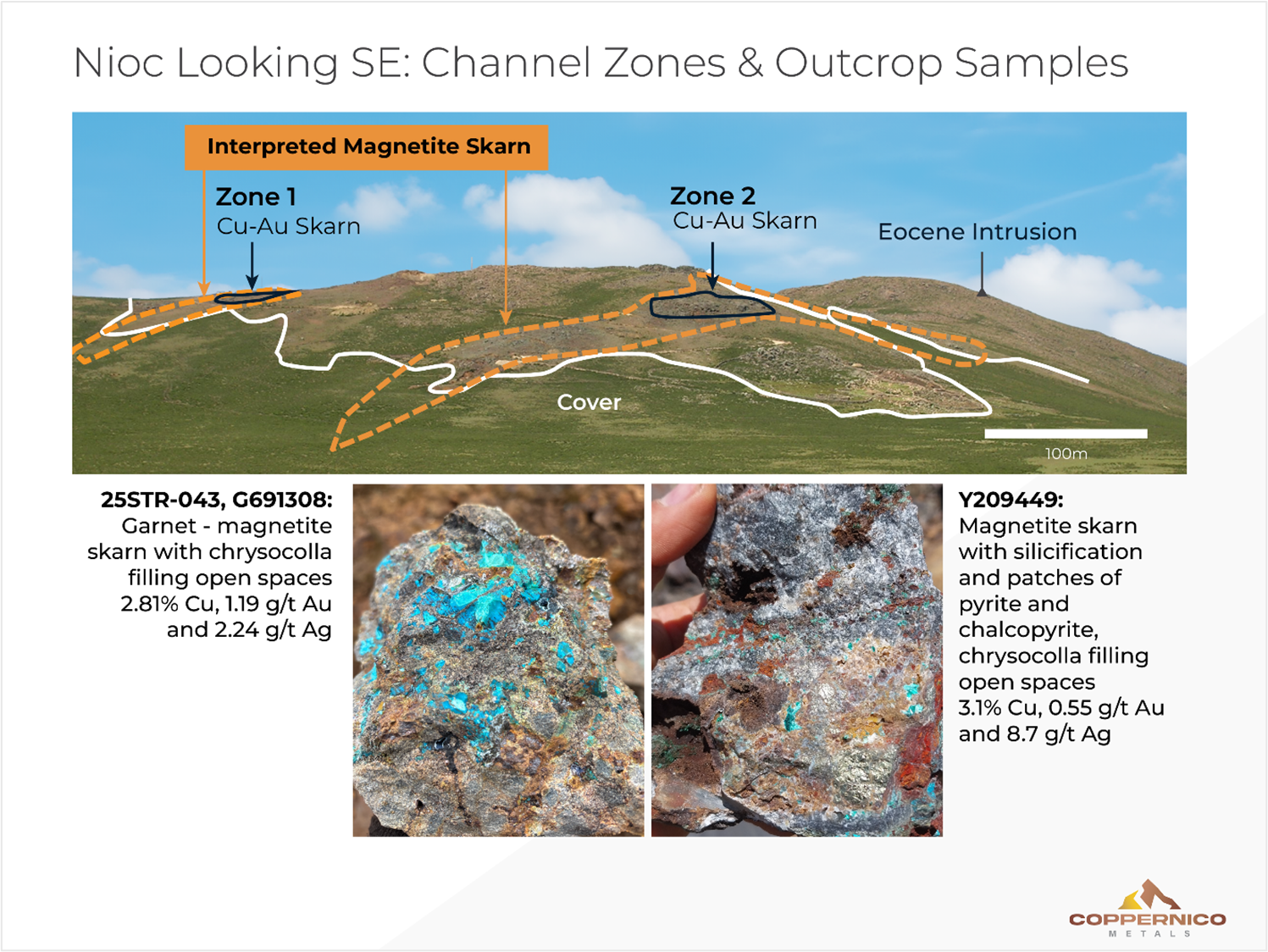 Nioc Looking SE: Channel Zones & Outcrop Samples

Interpreted Magnetite Skarn

Zone 1
Cu-Au Skarn

Zone 2
Cu-Au Skarn

Eocene Intrusion

Cover

100m

25STR-043, G691308:
Garnet - magnetite skarn with chrysocolla filling open spaces 2.81% Cu, 1.19 g/t Au and 2.24 g/t Ag

Y209449:
Magnetite skarn with silicification and patches of pyrite and chalcopyrite, chrysocolla filling open spaces 3.1% Cu, 0.55 g/t Au and 8.7 g/t Ag

COPPERNICO
METALS